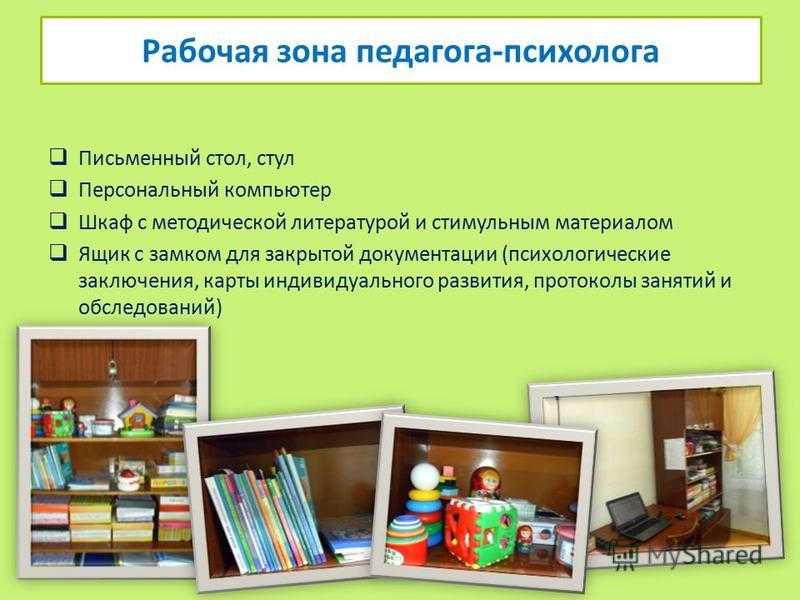 Рабочая зона педагога-психолога

❑ Письменный стол, стул
❑ Персональный компьютер
❑ Шкаф с методической литературой и стимульным материалом
❑ Ящик с замком для закрытой документации (психологические заключения, карты индивидуального развития, протоколы занятий и обследований)

MyShared